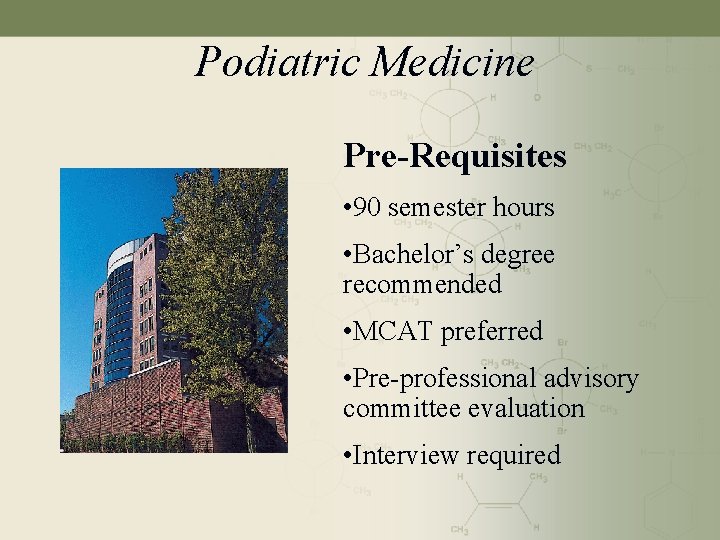 Podiatric Medicine

Pre-Requisites

•90 semester hours

•Bachelor's degree recommended

•MCAT preferred

•Pre-professional advisory committee evaluation

•Interview required